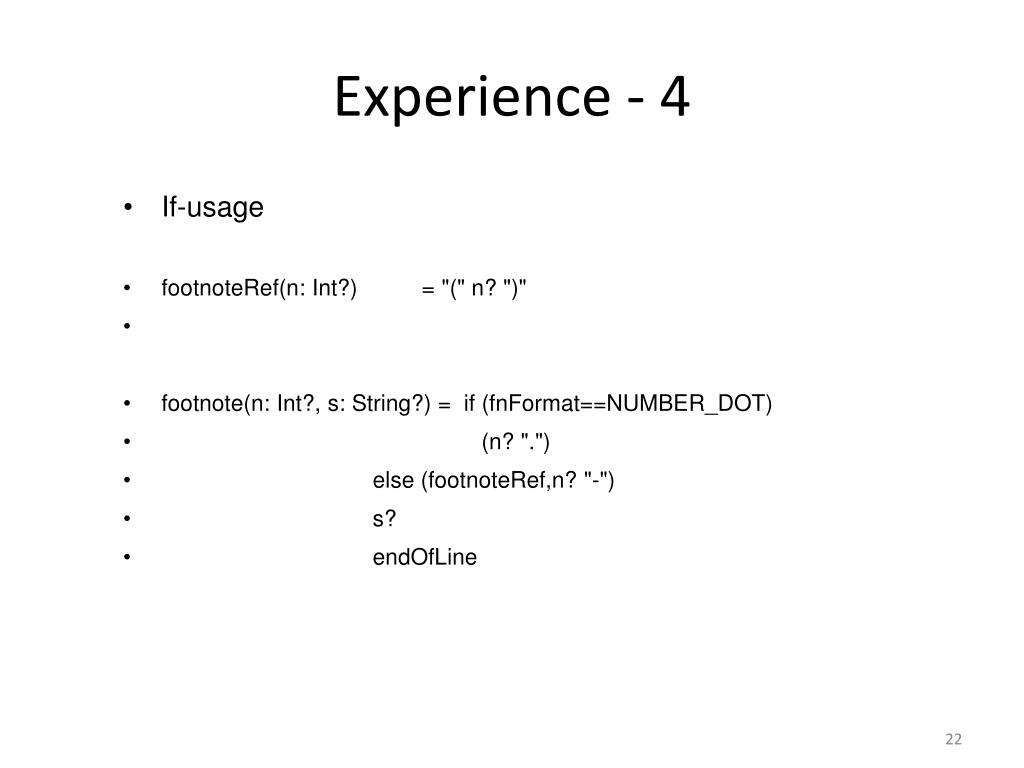 Experience - 4

• If-usage

• footnoteRef(n: Int?) = "(" n? ")"
•

• footnote(n: Int?, s: String?) = if (fnFormat==NUMBER_DOT)
• (n? ".")
• else (footnoteRef,n? "-")
• s?
• endOfLine

22